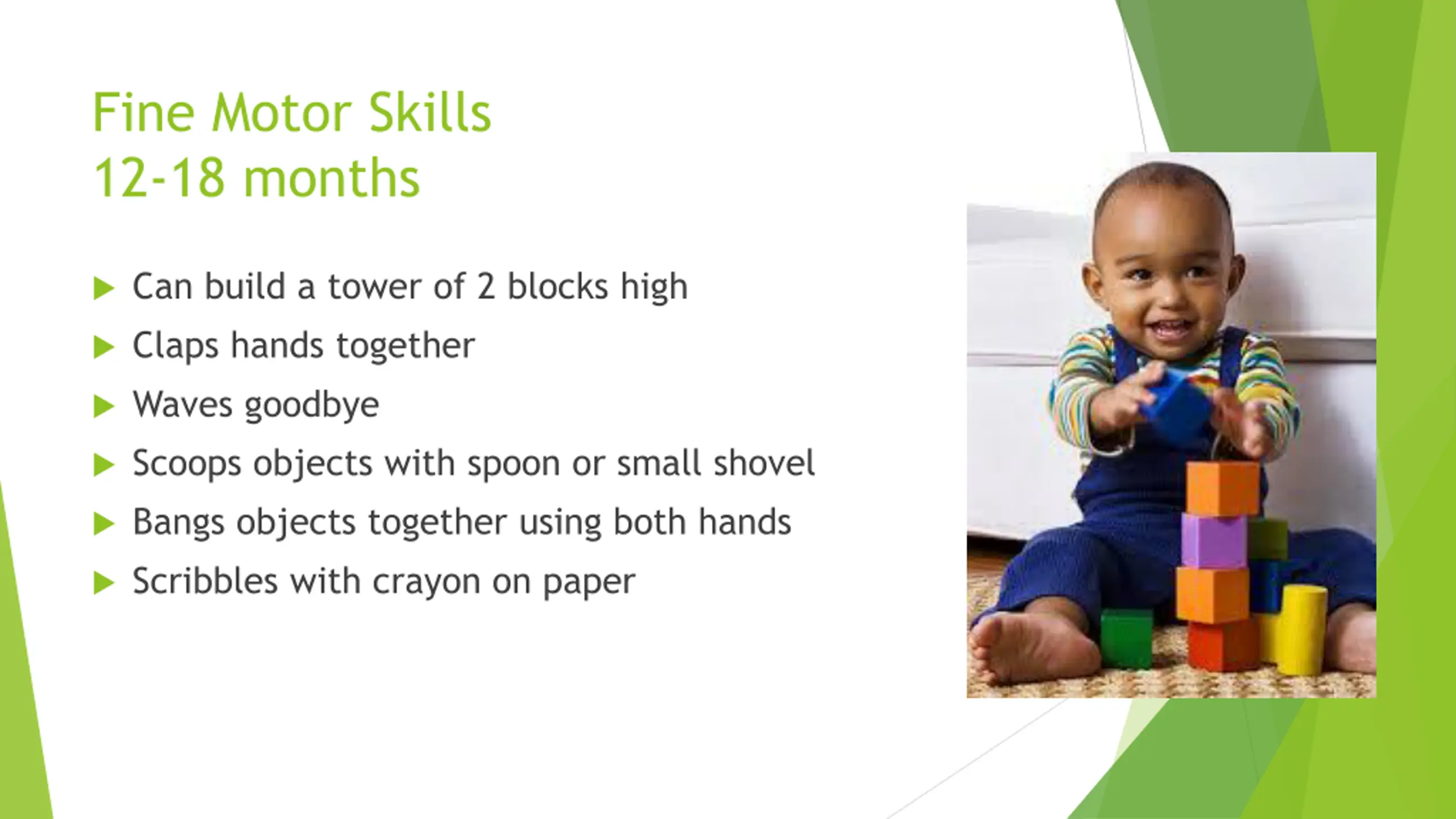 Fine Motor Skills
12-18 months

▶ Can build a tower of 2 blocks high
▶ Claps hands together
▶ Waves goodbye
▶ Scoops objects with spoon or small shovel
▶ Bangs objects together using both hands
▶ Scribbles with crayon on paper